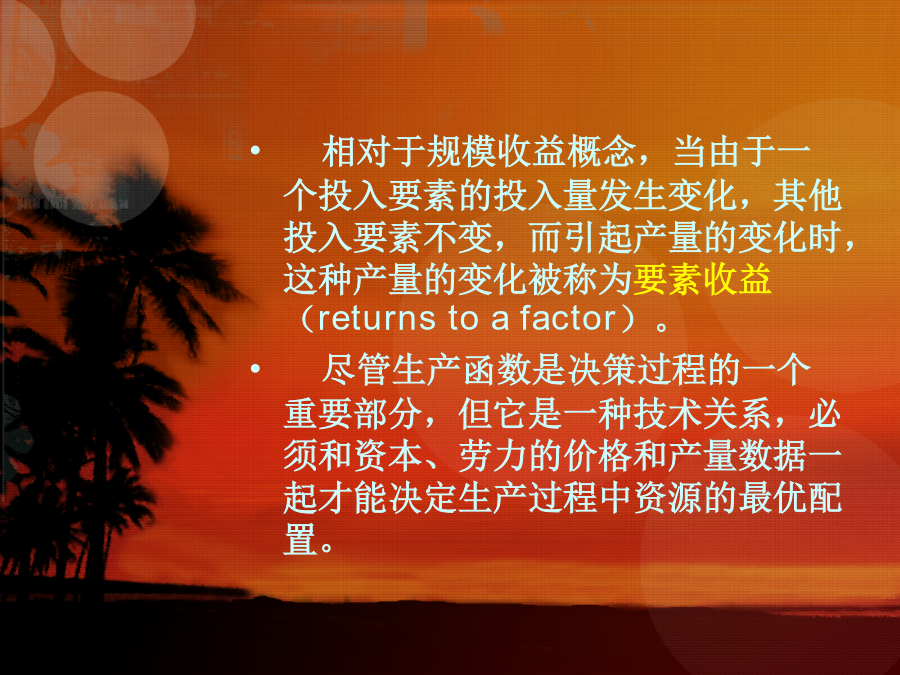 • 相对于规模收益概念，当由于一个投入要素的投入量发生变化，其他投入要素不变，而引起产量的变化时，这种产量的变化被称为要素收益（returns to a factor）。

• 尽管生产函数是决策过程的一个重要部分，但它是一种技术关系，必须和资本、劳力的价格和产量数据一起才能决定生产过程中资源的最优配置。